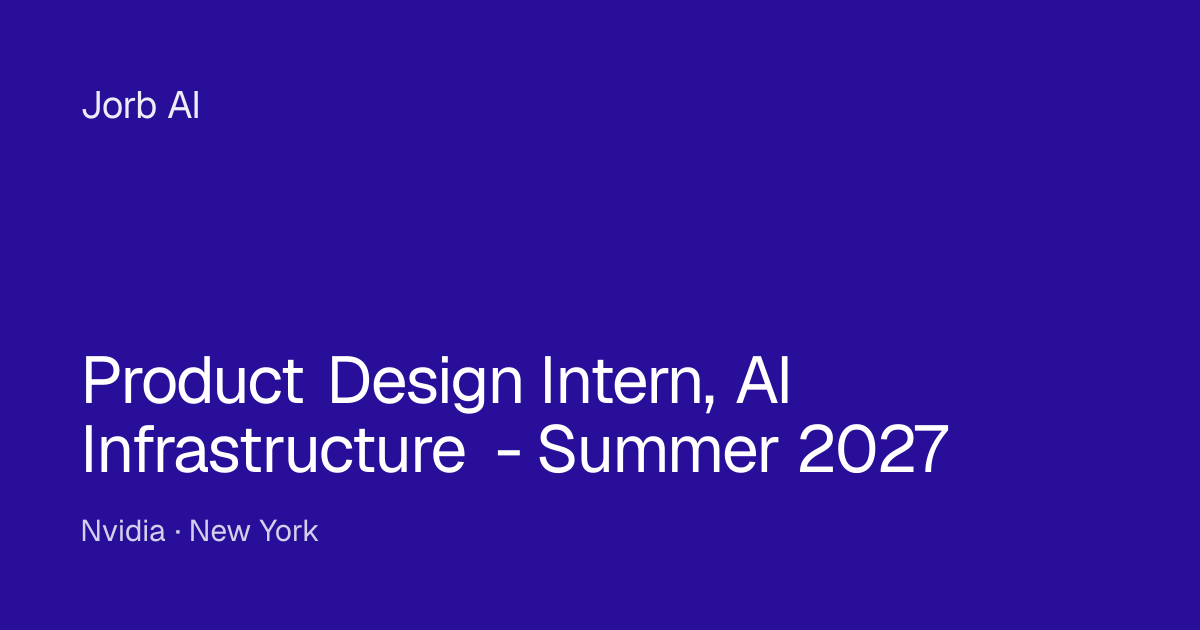 Jorb AI

Product Design Intern, AI Infrastructure - Summer 2027

Nvidia · New York